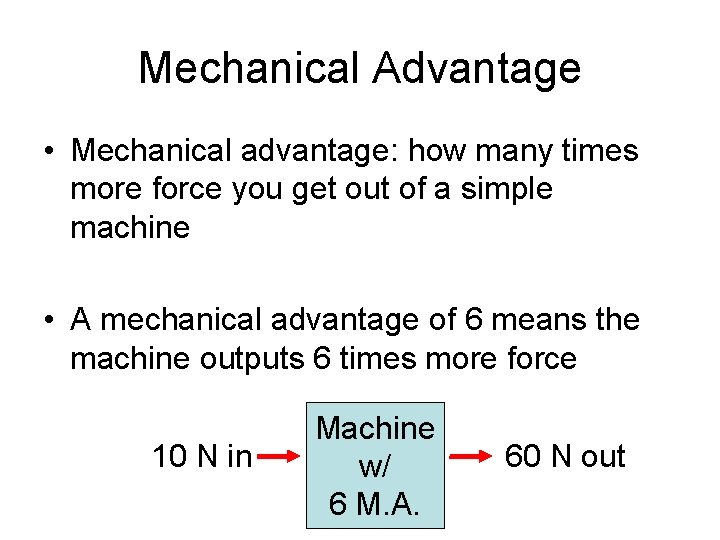 Mechanical Advantage

• Mechanical advantage: how many times more force you get out of a simple machine

• A mechanical advantage of 6 means the machine outputs 6 times more force

10 N in

Machine w/ 6 M.A.

60 N out